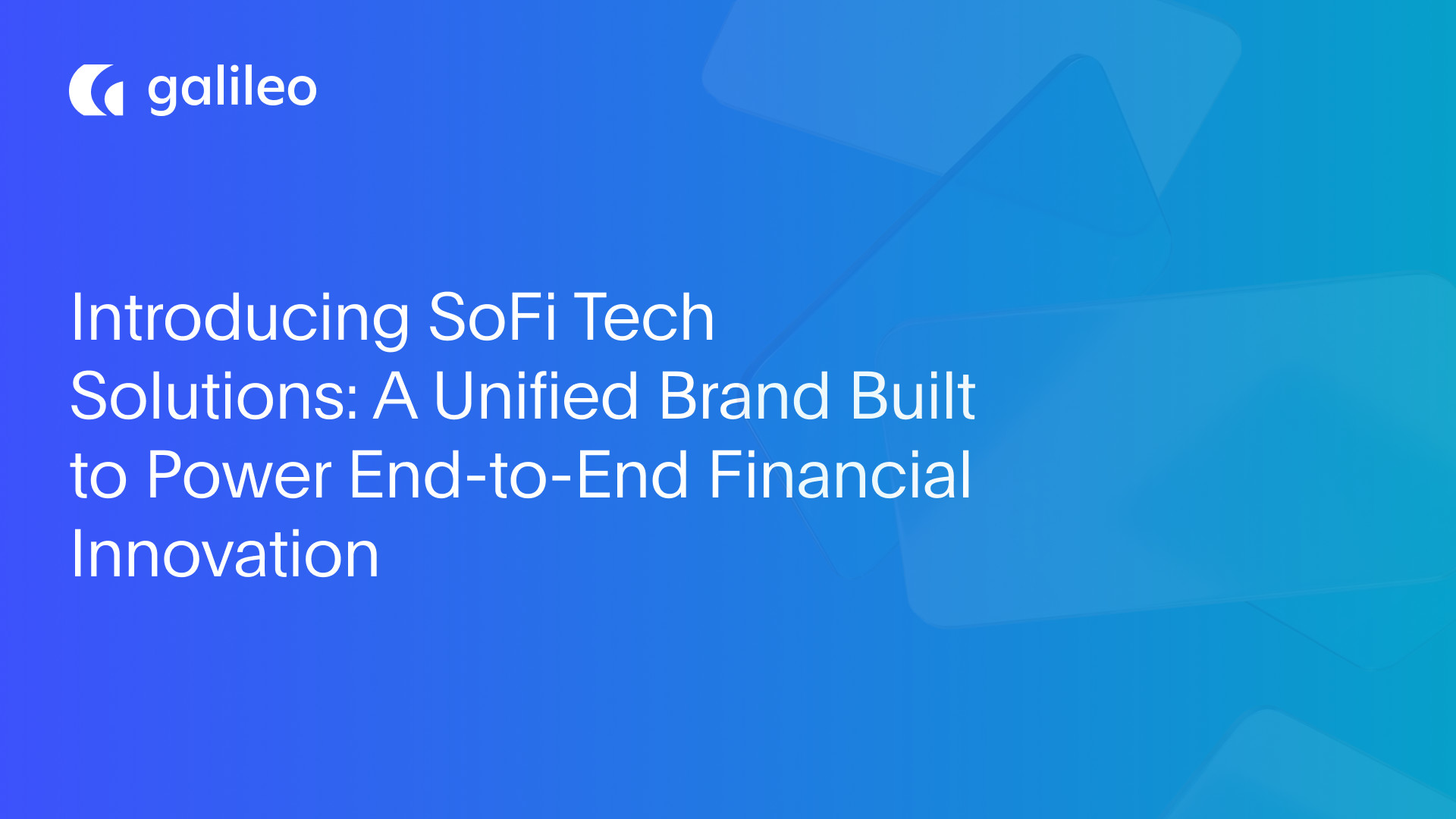 galileo

Introducing SoFi Tech Solutions: A Unified Brand Built to Power End-to-End Financial Innovation